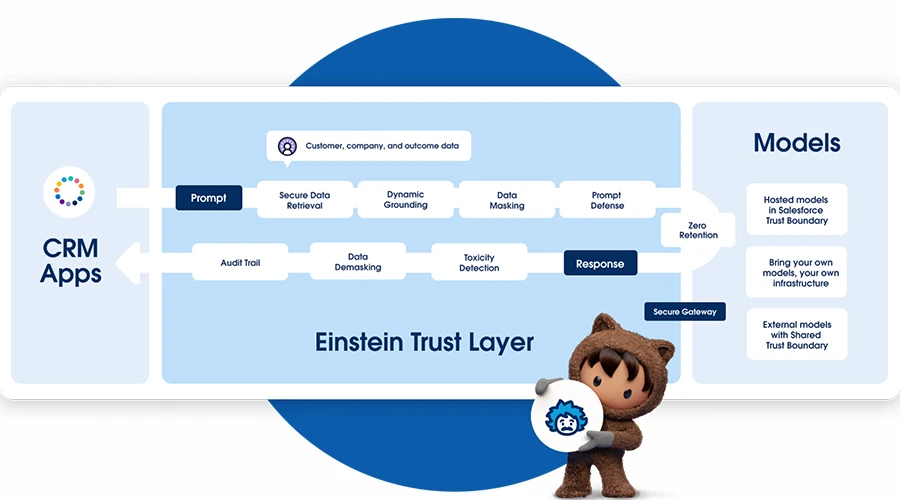 CRM Apps

Customer, company, and outcome data

Prompt

Secure Data Retrieval

Dynamic Grounding

Data Masking

Prompt Defense

Zero Retention

Audit Trail

Data Demasking

Toxicity Detection

Response

Secure Gateway

Einstein Trust Layer

Models

Hosted models in Salesforce Trust Boundary

Bring your own models, your own infrastructure

External models with Shared Trust Boundary